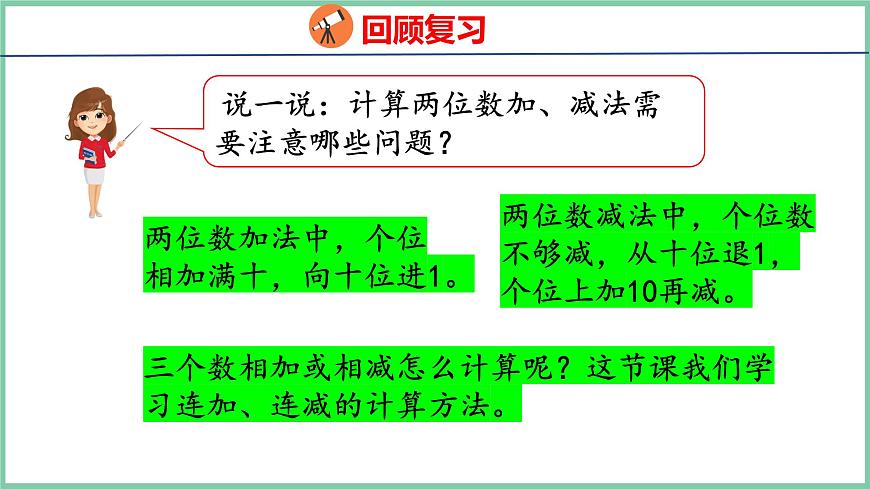 回顾复习

说一说：计算两位数加、减法需要注意哪些问题？

两位数加法中，个位相加满十，向十位进1。

两位数减法中，个位数不够减，从十位退1，个位上加10再减。

三个数相加或相减怎么计算呢？这节课我们学习连加、连减的计算方法。